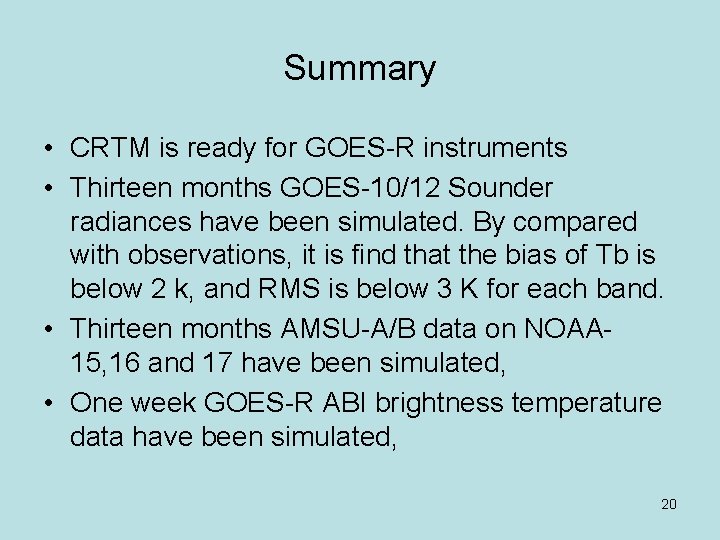 Summary

• CRTM is ready for GOES-R instruments
• Thirteen months GOES-10/12 Sounder radiances have been simulated. By compared with observations, it is find that the bias of Tb is below 2 k, and RMS is below 3 K for each band.
• Thirteen months AMSU-A/B data on NOAA-15,16 and 17 have been simulated,
• One week GOES-R ABI brightness temperature data have been simulated,

20